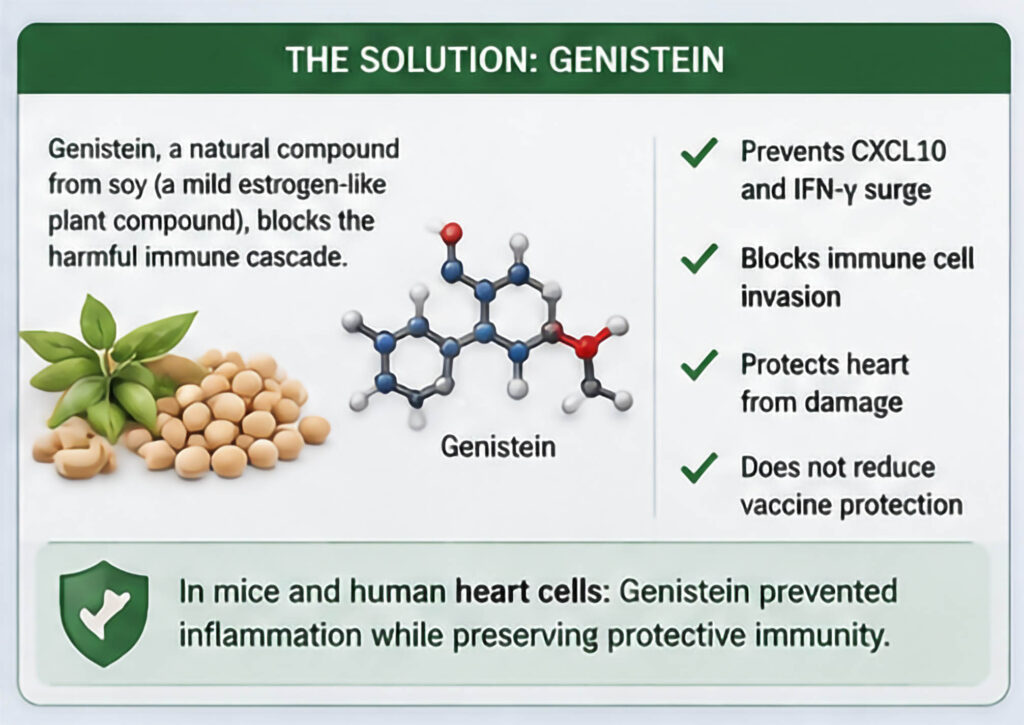 THE SOLUTION: GENISTEIN

Genistein, a natural compound from soy (a mild estrogen-like plant compound), blocks the harmful immune cascade.

Genistein

Prevents CXCL10 and IFN-γ surge

Blocks immune cell invasion

Protects heart from damage

Does not reduce vaccine protection

In mice and human heart cells: Genistein prevented inflammation while preserving protective immunity.